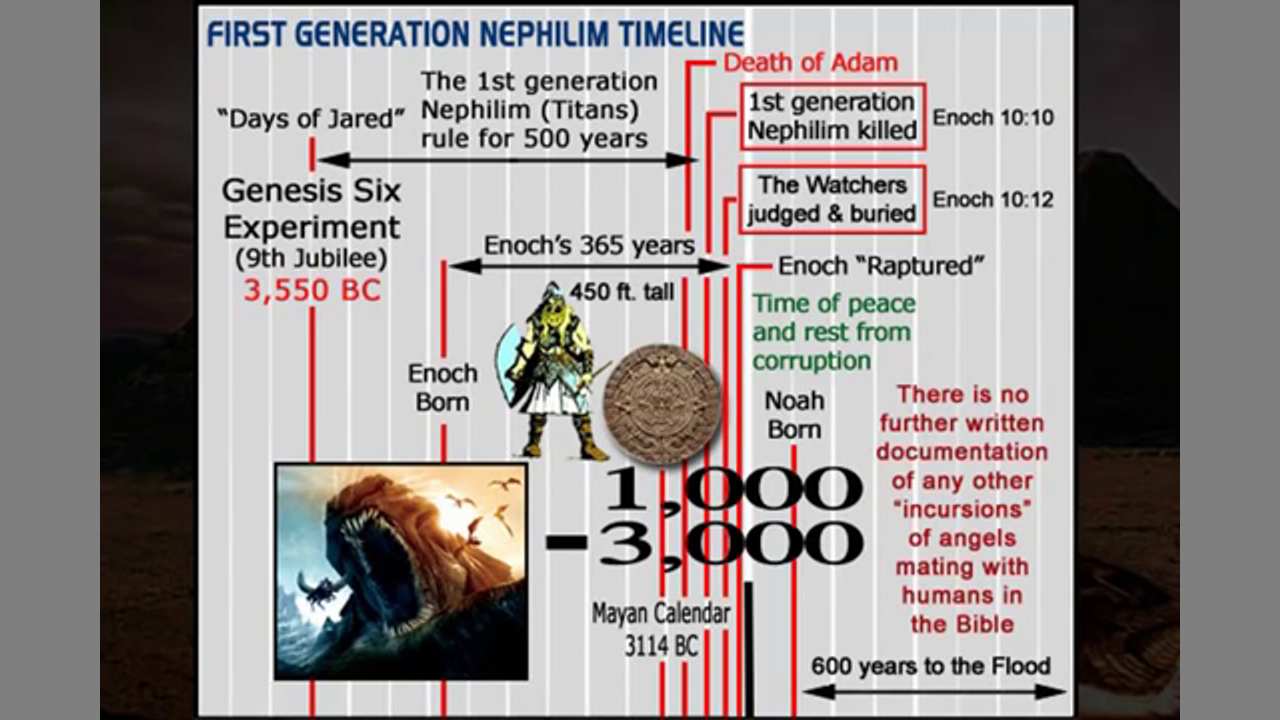 FIRST GENERATION NEPHILIM TIMELINE

"Days of Jared"

The 1st generation Nephilim (Titans) rule for 500 years

Death of Adam

1st generation Nephilim killed

Enoch 10:10

The Watchers judged & buried

Enoch 10:12

Genesis Six Experiment (9th Jubilee) 3,550 BC

Enoch's 365 years

Enoch "Raptured"

450 ft. tall

Time of peace and rest from corruption

Enoch Born

Noah Born

There is no further written documentation of any other "incursions" of angels mating with humans in the Bible

1,000 -3,000

Mayan Calendar 3114 BC

600 years to the Flood